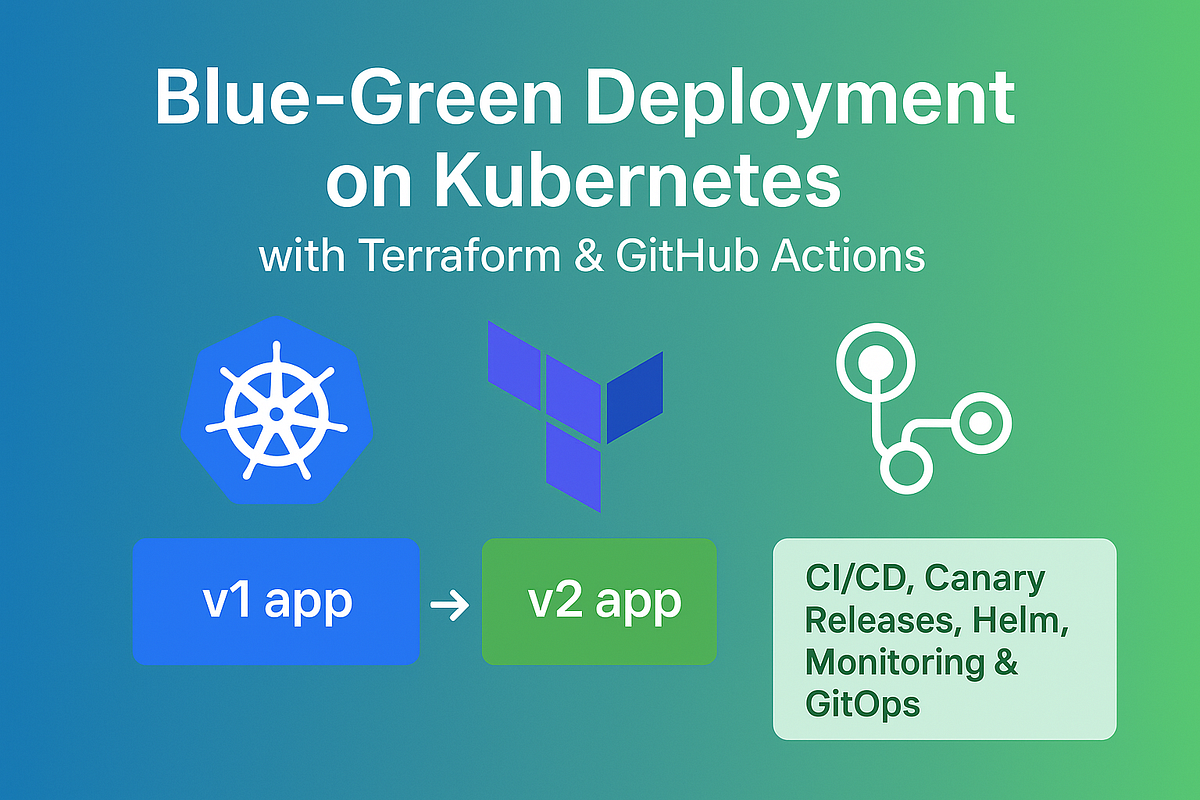 Blue-Green Deployment on Kubernetes

with Terraform & GitHub Actions

v1 app → v2 app

CI/CD, Canary Releases, Helm, Monitoring & GitOps